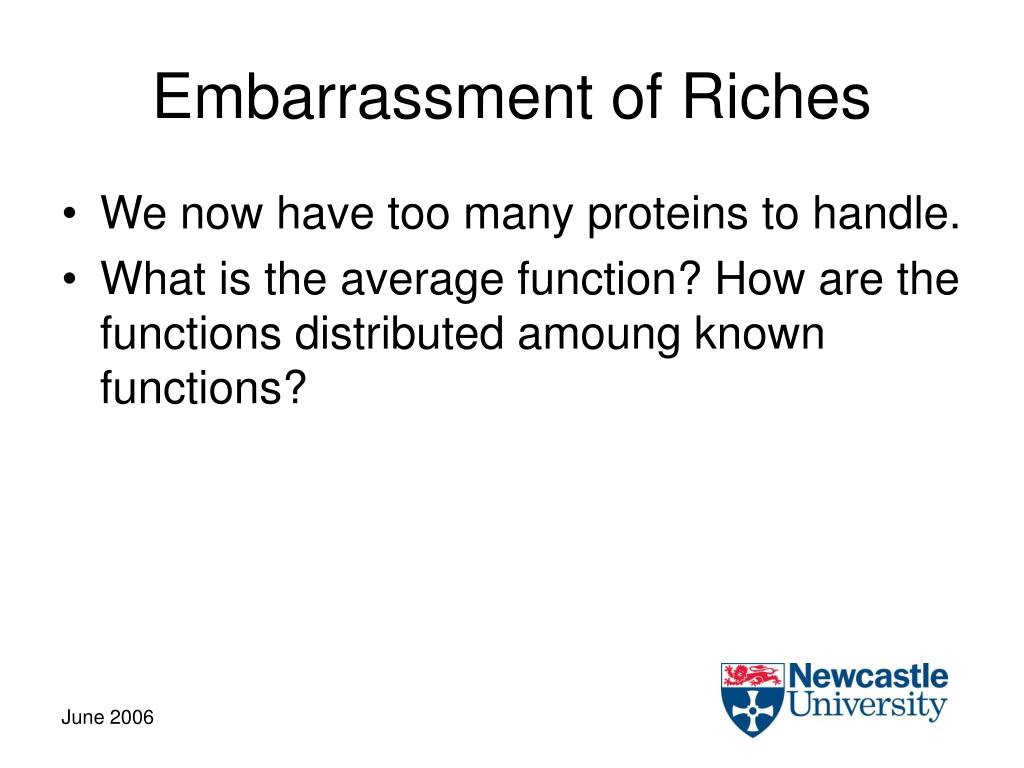 Embarrassment of Riches

• We now have too many proteins to handle.
• What is the average function? How are the functions distributed amoung known functions?

June 2006

Newcastle University